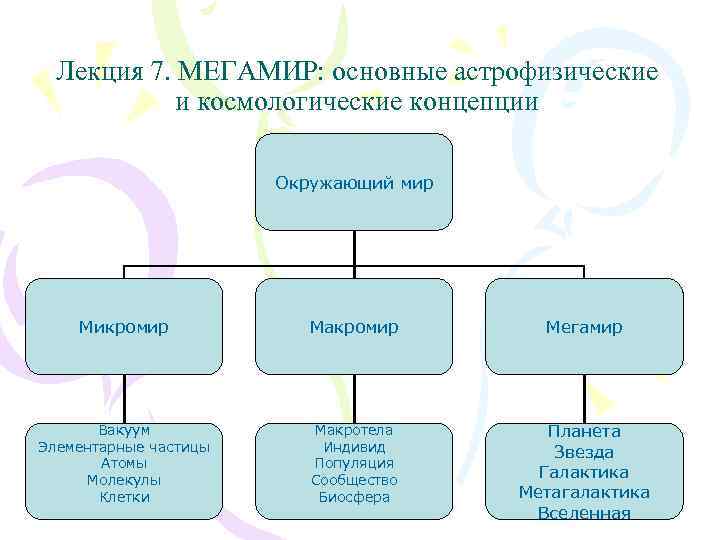 Лекция 7. МЕГАМИР: основные астрофизические и космологические концепции

Окружающий мир

Микромир

Макромир

Мегамир

Вакуум
Элементарные частицы
Атомы
Молекулы
Клетки

Макротела
Индивид
Популяция
Сообщество
Биосфера

Планета
Звезда
Галактика
Метагалактика
Вселенная